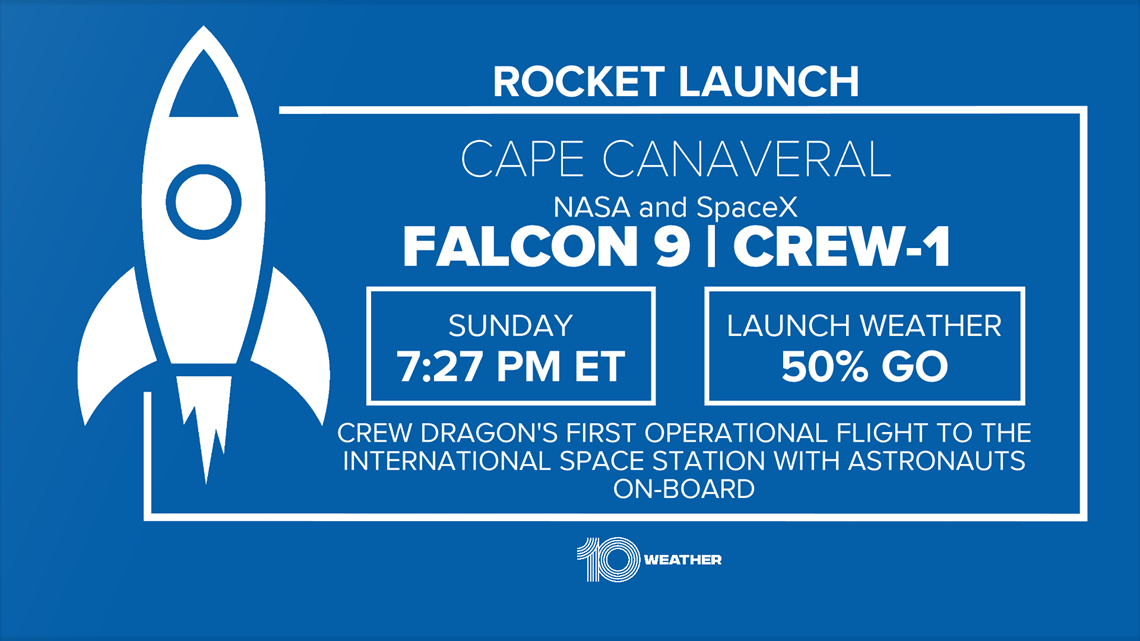 ROCKET LAUNCH

CAPE CANAVERAL

NASA and SpaceX

FALCON 9 | CREW-1

SUNDAY
7:27 PM ET

LAUNCH WEATHER
50% GO

CREW DRAGON'S FIRST OPERATIONAL FLIGHT TO THE INTERNATIONAL SPACE STATION WITH ASTRONAUTS ON-BOARD

10 WEATHER